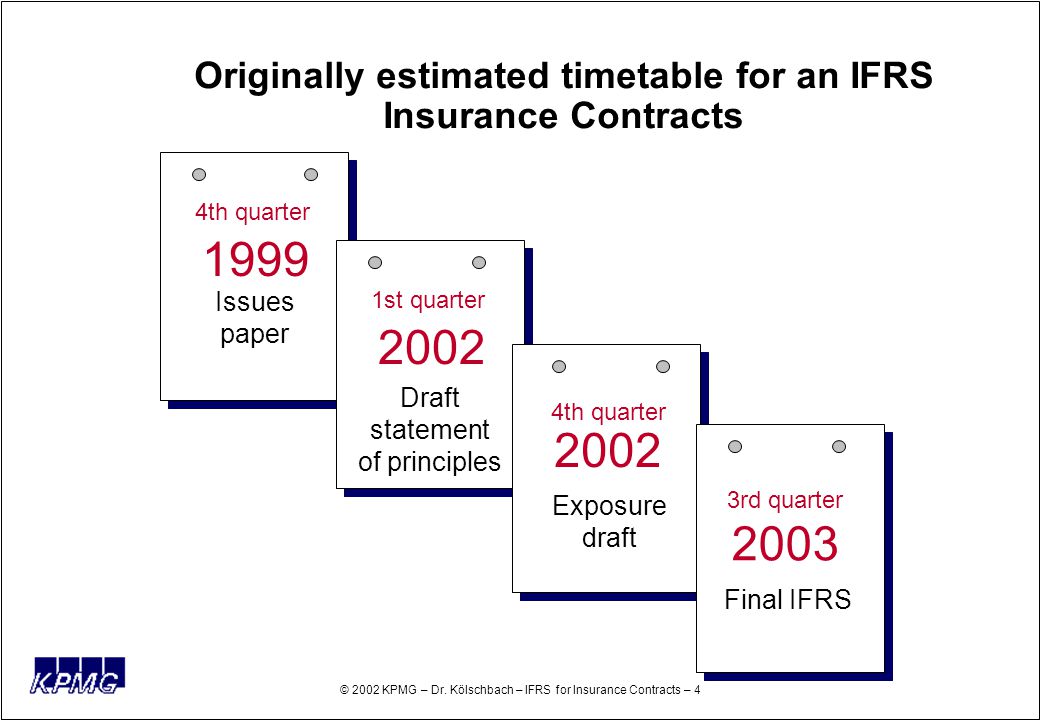 Originally estimated timetable for an IFRS Insurance Contracts

4th quarter
1999
Issues paper

1st quarter
2002
Draft statement of principles

4th quarter
2002
Exposure draft

3rd quarter
2003
Final IFRS

KPMG

© 2002 KPMG – Dr. Kölschbach – IFRS for Insurance Contracts – 4